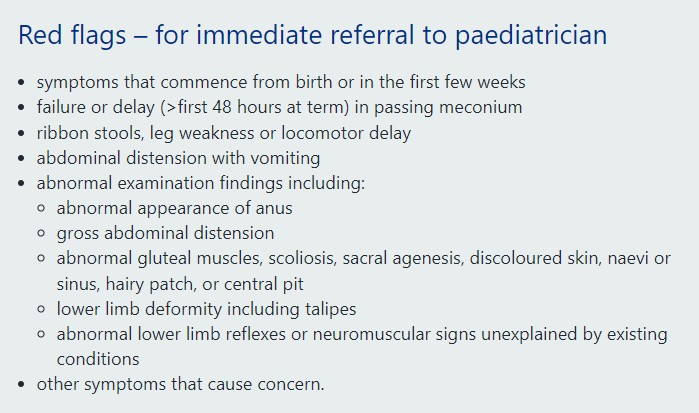 Red flags – for immediate referral to paediatrician

- symptoms that commence from birth or in the first few weeks
- failure or delay (>first 48 hours at term) in passing meconium
- ribbon stools, leg weakness or locomotor delay
- abdominal distension with vomiting
- abnormal examination findings including:
  - abnormal appearance of anus
  - gross abdominal distension
  - abnormal gluteal muscles, scoliosis, sacral agenesis, discoloured skin, naevi or sinus, hairy patch, or central pit
  - lower limb deformity including talipes
  - abnormal lower limb reflexes or neuromuscular signs unexplained by existing conditions
- other symptoms that cause concern.